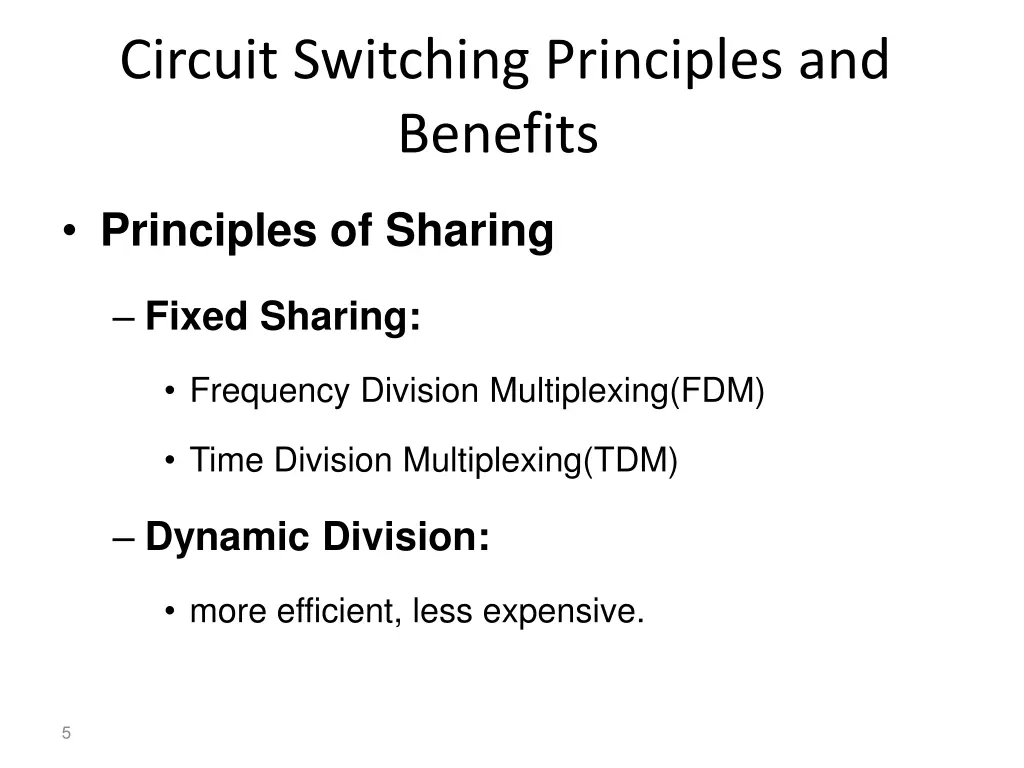 Circuit Switching Principles and Benefits

• Principles of Sharing

– Fixed Sharing:

• Frequency Division Multiplexing(FDM)

• Time Division Multiplexing(TDM)

– Dynamic Division:

• more efficient, less expensive.

5